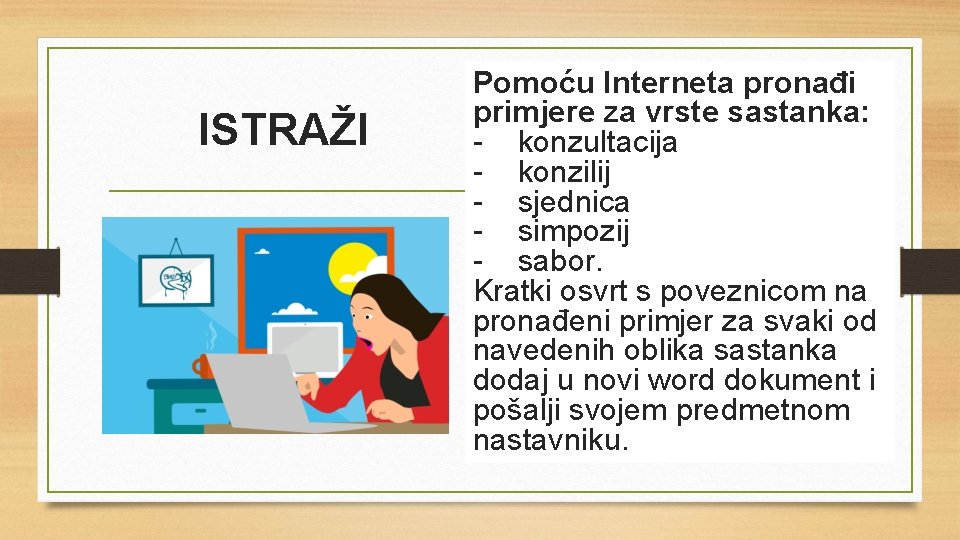 ISTRAŽI

Pomoću Interneta pronađi primjere za vrste sastanka:
- konzultacija
- konzilij
- sjednica
- simpozij
- sabor.
Kratki osvrt s poveznicom na pronađeni primjer za svaki od navedenih oblika sastanka dodaj u novi word dokument i pošalji svojem predmetnom nastavniku.